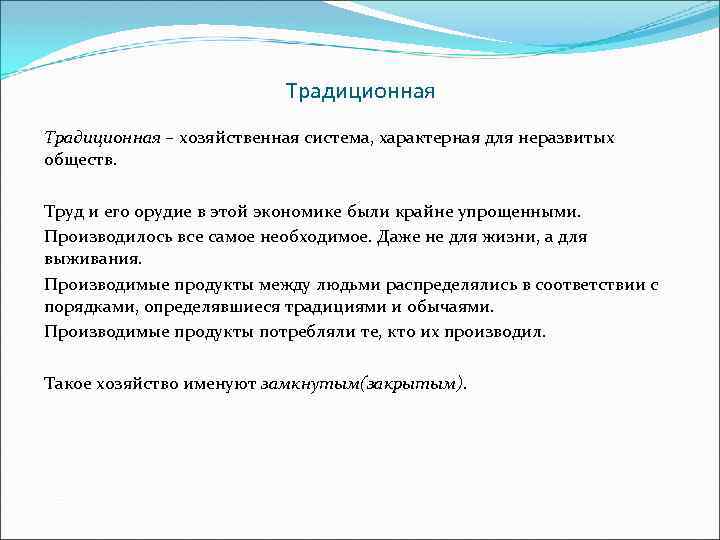 Традиционная

Традиционная – хозяйственная система, характерная для неразвитых обществ.

Труд и его орудие в этой экономике были крайне упрощенными.

Производилось все самое необходимое. Даже не для жизни, а для выживания.

Производимые продукты между людьми распределялись в соответствии с порядками, определявшиеся традициями и обычаями.

Производимые продукты потребляли те, кто их производил.

Такое хозяйство именуют замкнутым(закрытым).